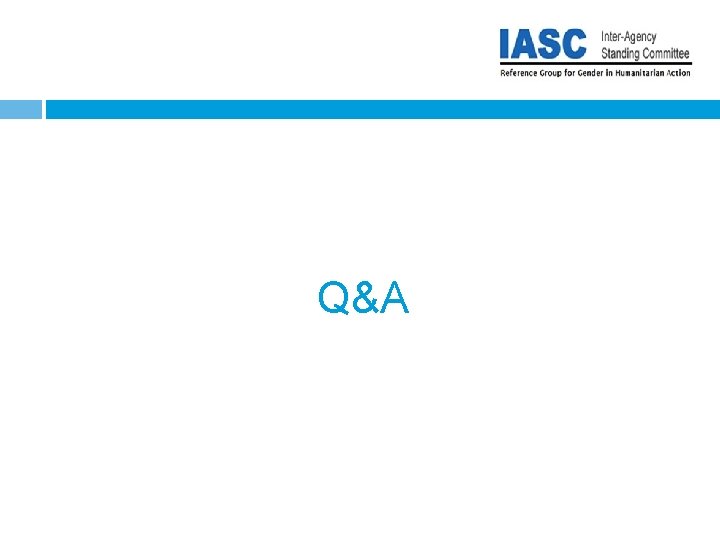 IASC Inter-Agency Standing Committee
Reference Group for Gender in Humanitarian Action

Q&A